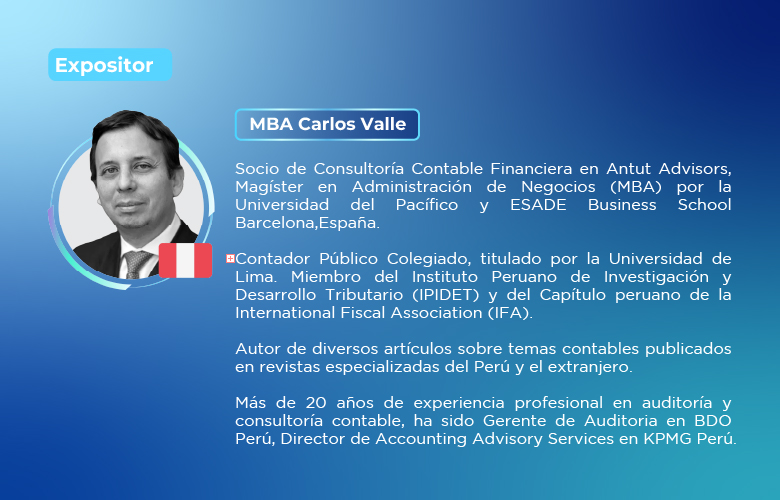 Expositor

MBA Carlos Valle

Socio de Consultoría Contable Financiera en Antut Advisors, Magíster en Administración de Negocios (MBA) por la Universidad del Pacífico y ESADE Business School Barcelona,España.

Contador Público Colegiado, titulado por la Universidad de Lima. Miembro del Instituto Peruano de Investigación y Desarrollo Tributario (IPIDET) y del Capítulo peruano de la International Fiscal Association (IFA).

Autor de diversos artículos sobre temas contables publicados en revistas especializadas del Perú y el extranjero.

Más de 20 años de experiencia profesional en auditoría y consultoría contable, ha sido Gerente de Auditoria en BDO Perú, Director de Accounting Advisory Services en KPMG Perú.